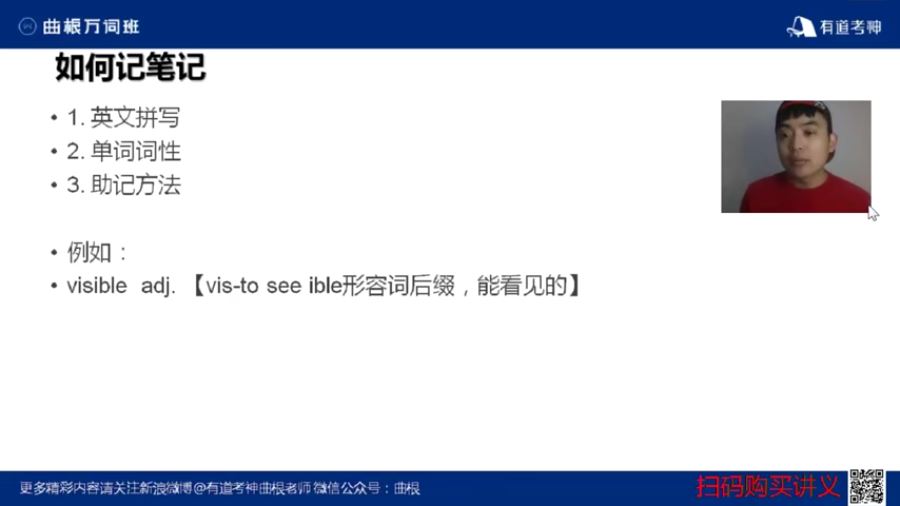 曲根万词班

有道考神

如何记笔记

• 1. 英文拼写
• 2. 单词词性
• 3. 助记方法

• 例如：
• visible adj. 【vis-to see ible形容词后缀，能看见的】

更多精彩内容请关注新浪微博@有道考神曲根老师 微信公众号：曲根

扫码购买讲义